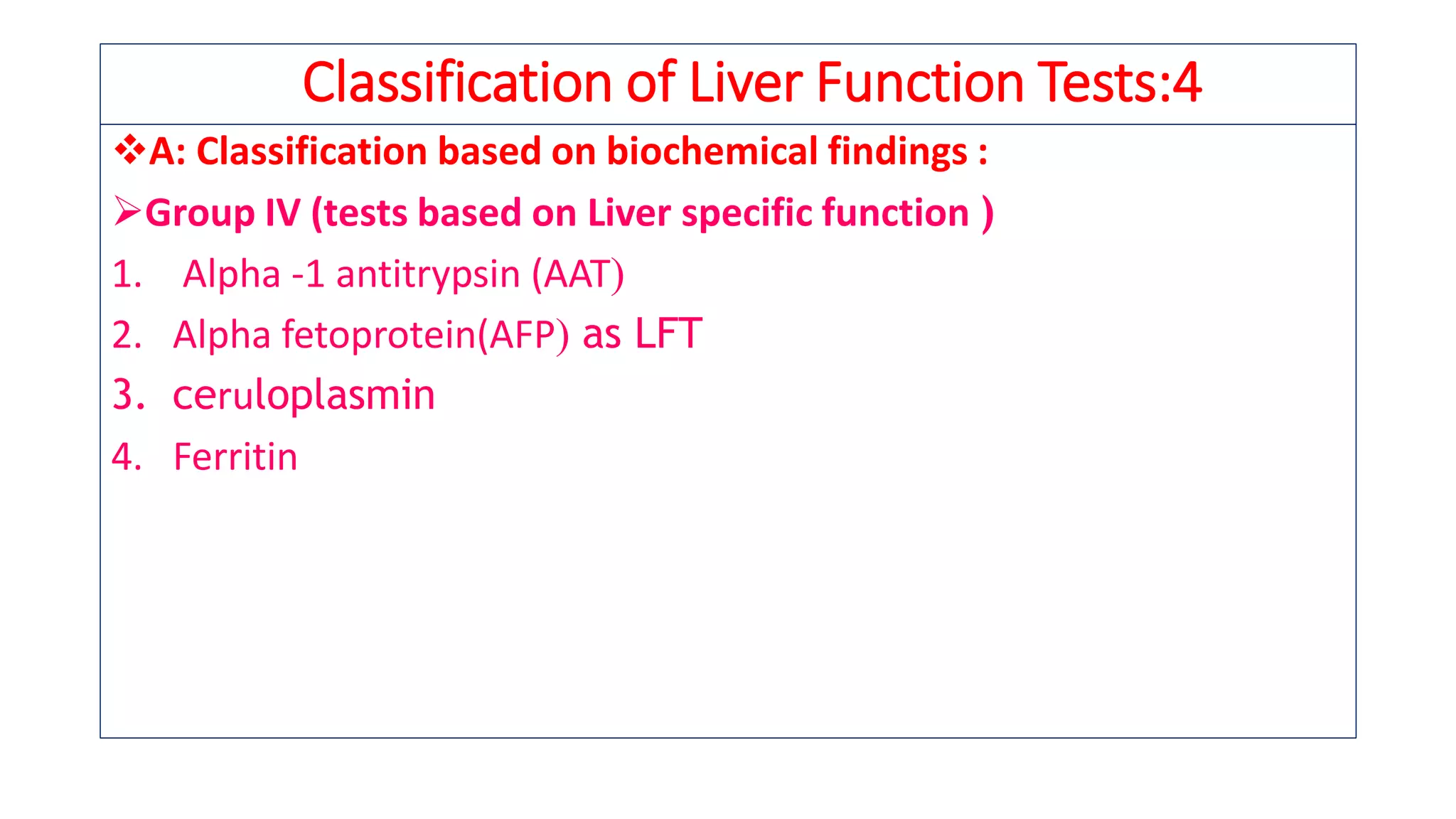 Classification of Liver Function Tests:4

❖A: Classification based on biochemical findings :

➢Group IV (tests based on Liver specific function )

1. Alpha -1 antitrypsin (AAT)
2. Alpha fetoprotein(AFP) as LFT
3. ceruloplasmin
4. Ferritin